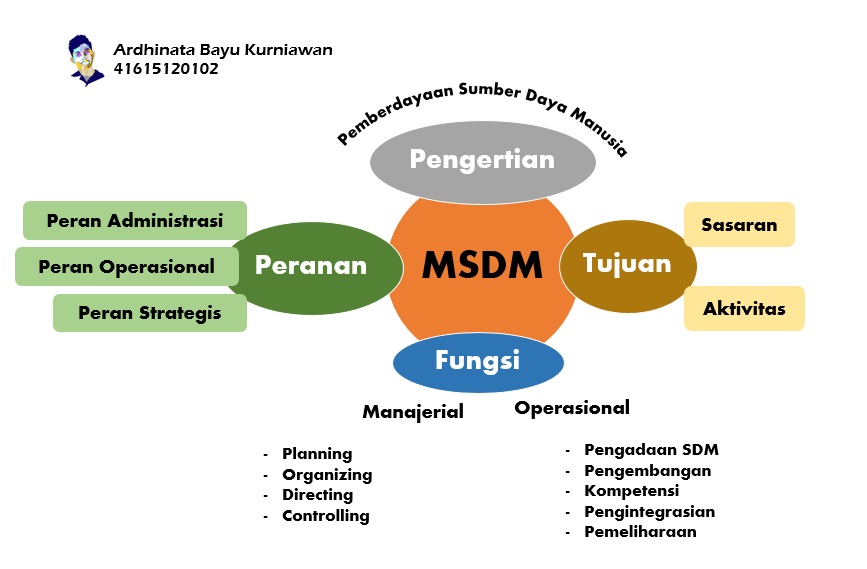 Ardhinata Bayu Kurniawan
41615120102

Pemberdayaan Sumber Daya Manusia

Pengertian

Peran Administrasi
Peran Operasional
Peran Strategis

Peranan

MSDM

Tujuan

Sasaran
Aktivitas

Fungsi

Manajerial
- Planning
- Organizing
- Directing
- Controlling

Operasional
- Pengadaan SDM
- Pengembangan
- Kompetensi
- Pengintegrasian
- Pemeliharaan